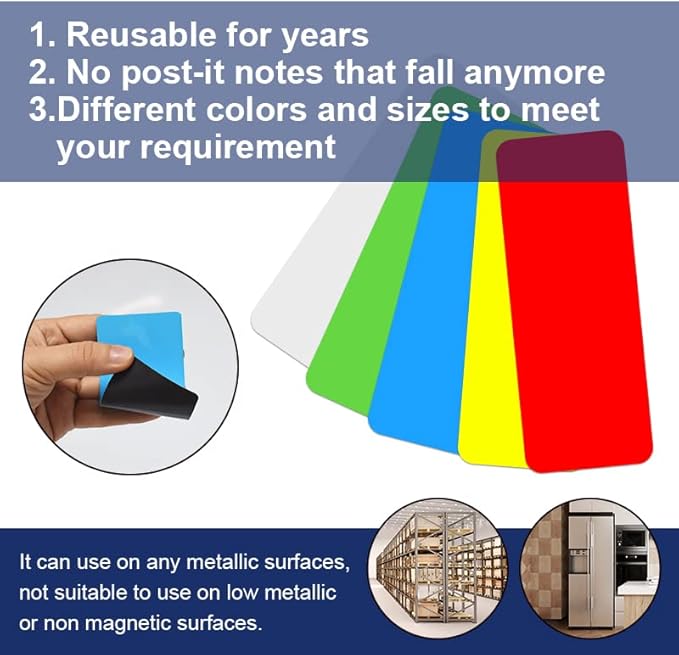 1. Reusable for years
2. No post-it notes that fall anymore
3.Different colors and sizes to meet your requirement

It can use on any metallic surfaces, not suitable to use on low metallic or non magnetic surfaces.